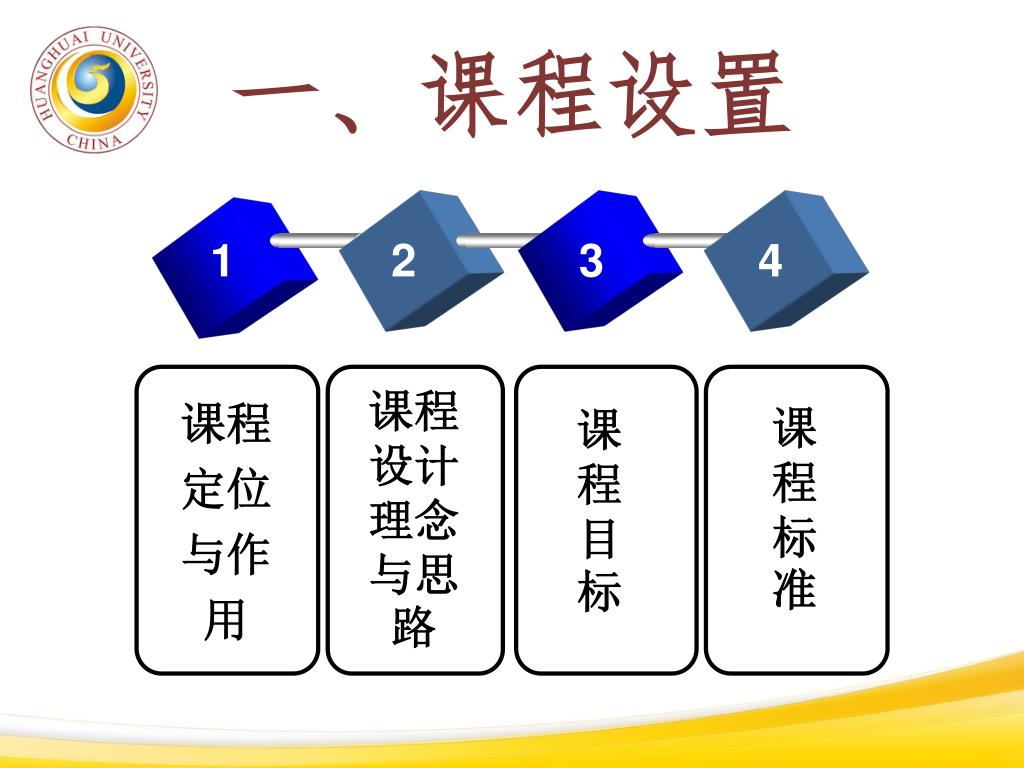 HUANGHUAI UNIVERSITY CHINA

一、课程设置

1

2

3

4

课程定位与作用

课程设计理念与思路

课程目标

课程标准